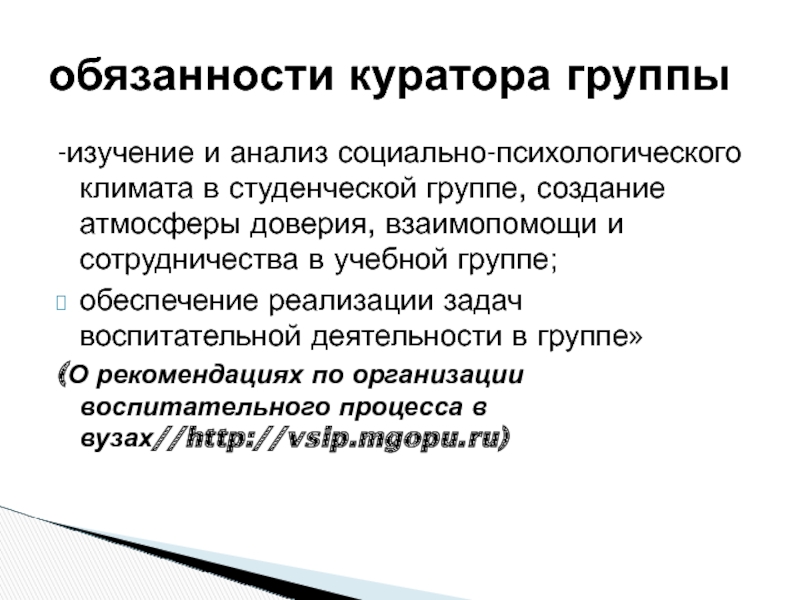 обязанности куратора группы

-изучение и анализ социально-психологического климата в студенческой группе, создание атмосферы доверия, взаимопомощи и сотрудничества в учебной группе;

обеспечение реализации задач воспитательной деятельности в группе»

(О рекомендациях по организации воспитательного процесса в вузах//http://vsip.mgopu.ru)